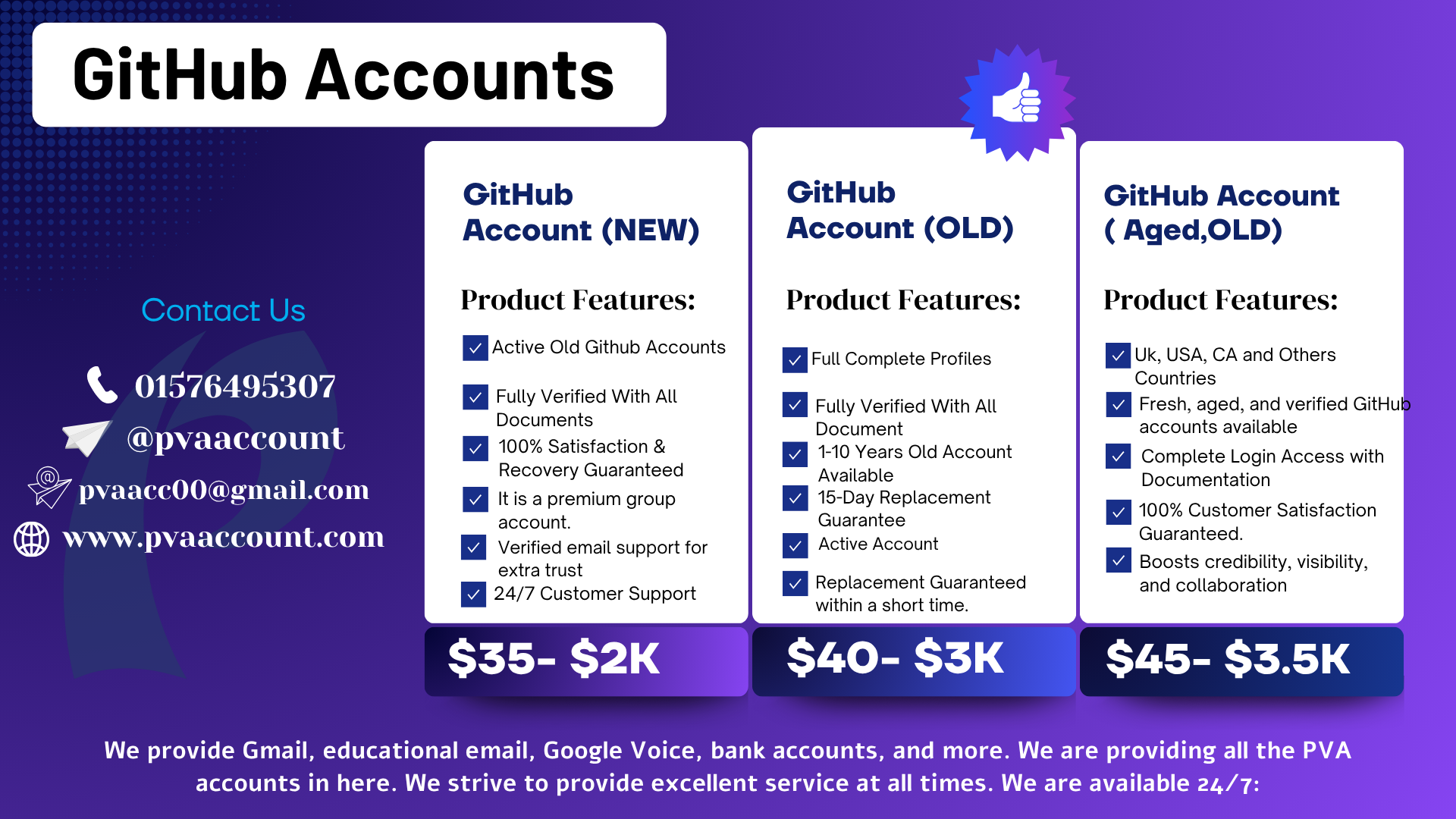 GitHub Accounts

Contact Us

01576495307

@pvaaccount

pvaacc00@gmail.com

www.pvaaccount.com

GitHub Account (NEW)

Product Features:

Active Old Github Accounts

Fully Verified With All Documents

100% Satisfaction & Recovery Guaranteed

It is a premium group account.

Verified email support for extra trust

24/7 Customer Support

$35- $2K

GitHub Account (OLD)

Product Features:

Full Complete Profiles

Fully Verified With All Document

1-10 Years Old Account Available

15-Day Replacement Guarantee

Active Account

Replacement Guaranteed within a short time.

$40- $3K

GitHub Account ( Aged,OLD)

Product Features:

Uk, USA, CA and Others Countries

Fresh, aged, and verified GitHub accounts available

Complete Login Access with Documentation

100% Customer Satisfaction Guaranteed.

Boosts credibility, visibility, and collaboration

$45- $3.5K

We provide Gmail, educational email, Google Voice, bank accounts, and more. We are providing all the PVA accounts in here. We strive to provide excellent service at all times. We are available 24/7: